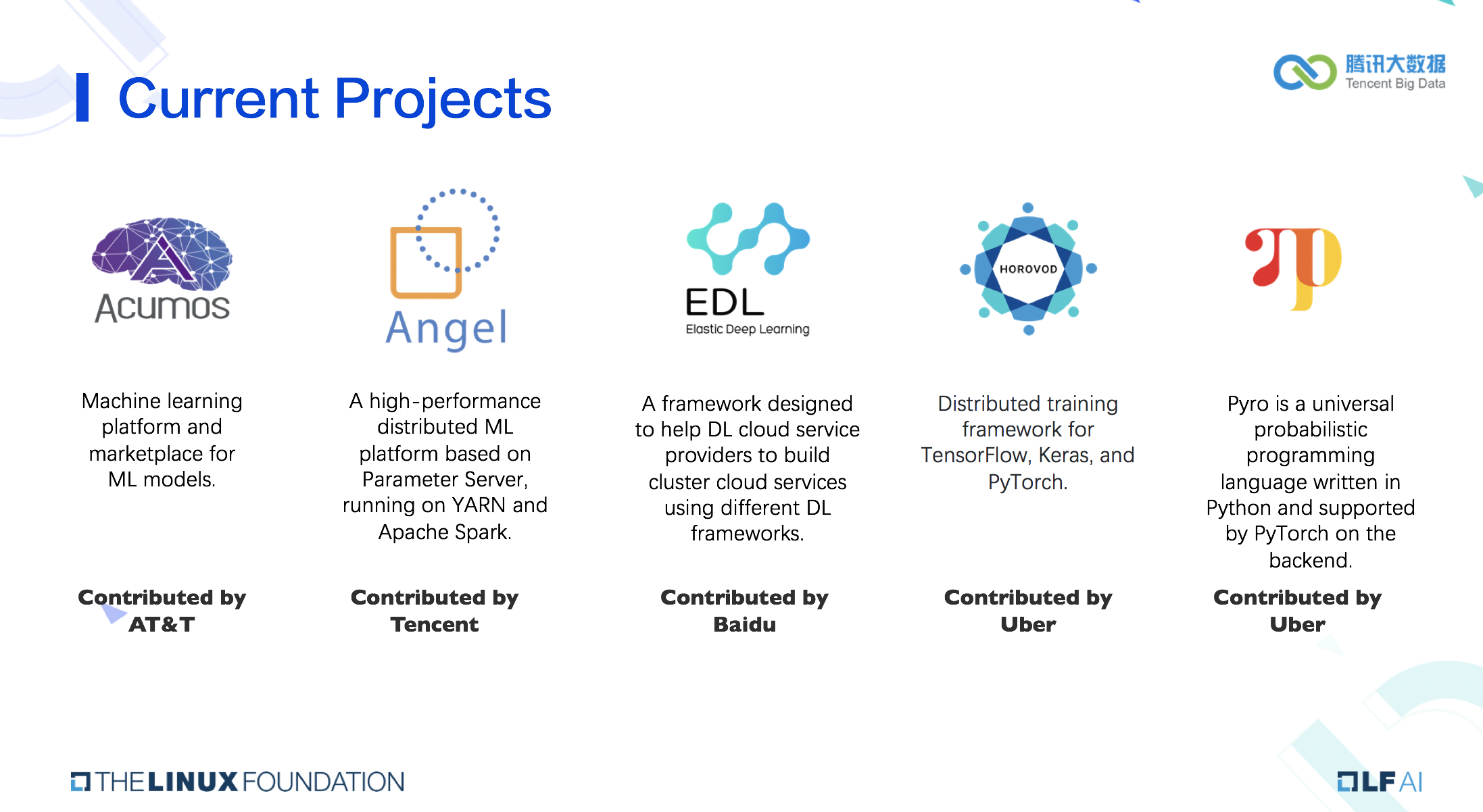 Current Projects

腾讯大数据
Tencent Big Data

Acumos

Machine learning platform and marketplace for ML models.

Contributed by AT&T

Angel

A high-performance distributed ML platform based on Parameter Server, running on YARN and Apache Spark.

Contributed by Tencent

EDL
Elastic Deep Learning

A framework designed to help DL cloud service providers to build cluster cloud services using different DL frameworks.

Contributed by Baidu

HOROVOD

Distributed training framework for TensorFlow, Keras, and PyTorch.

Contributed by Uber

Pyro is a universal probabilistic programming language written in Python and supported by PyTorch on the backend.

Contributed by Uber

THE LINUX FOUNDATION

LF AI